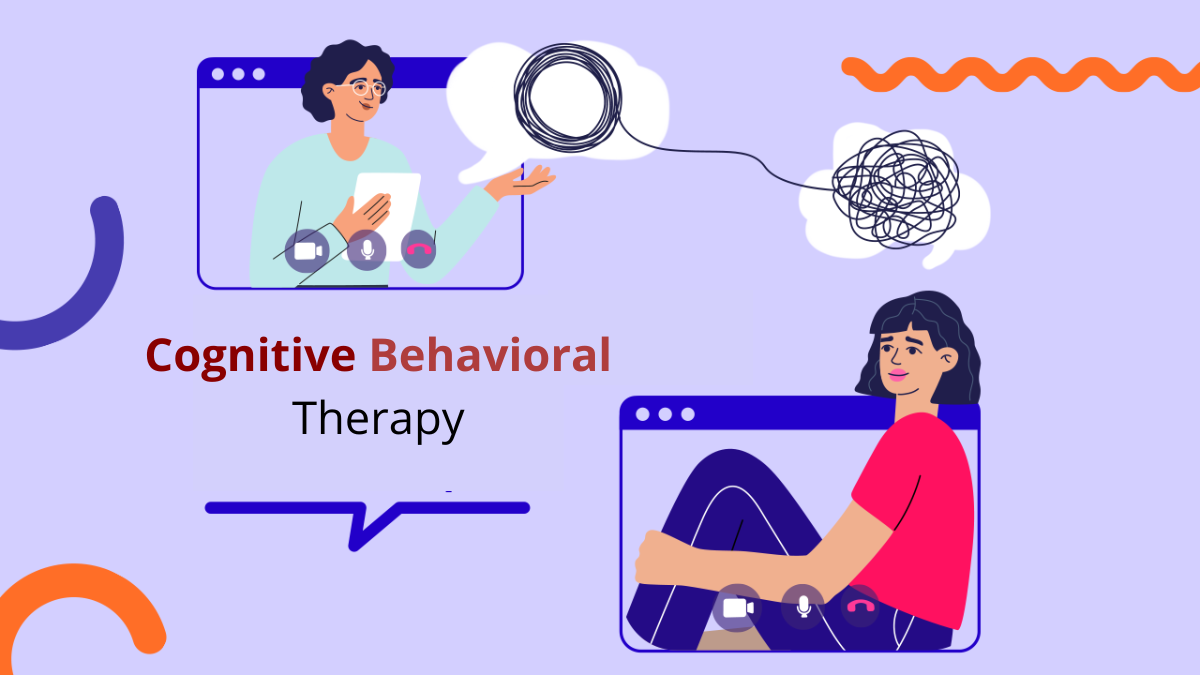 Cognitive Behavioral
Therapy